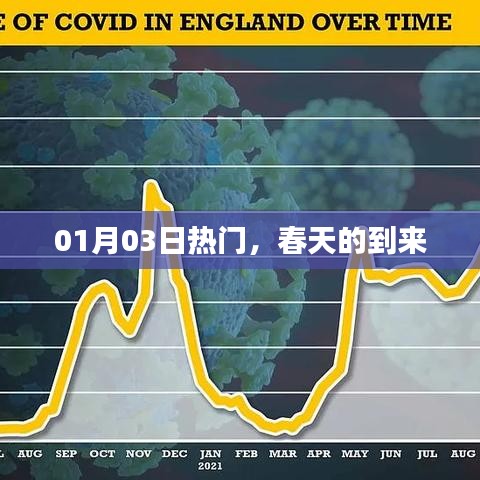 E OF COVID IN ENGLAND OVER TIME

01月03日热门，春天的到来

L AUG SEP OCT NOV DEC JAN 2021 FEB MAR APR MAY JUN JUL AUG